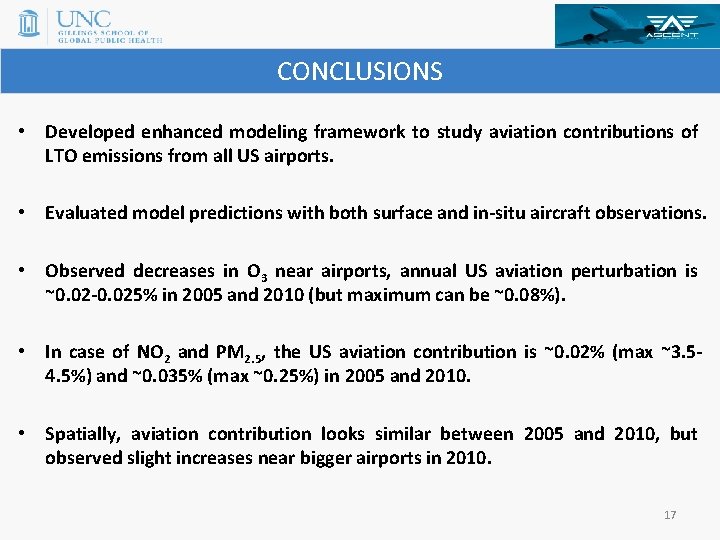 UNC
GILLINGS SCHOOL OF
GLOBAL PUBLIC HEALTH

ASCENT

CONCLUSIONS

• Developed enhanced modeling framework to study aviation contributions of LTO emissions from all US airports.

• Evaluated model predictions with both surface and in-situ aircraft observations.

• Observed decreases in $O_3$ near airports, annual US aviation perturbation is ~0.02-0.025% in 2005 and 2010 (but maximum can be ~0.08%).

• In case of $NO_2$ and $PM_{2.5}$, the US aviation contribution is ~0.02% (max ~3.5-4.5%) and ~0.035% (max ~0.25%) in 2005 and 2010.

• Spatially, aviation contribution looks similar between 2005 and 2010, but observed slight increases near bigger airports in 2010.

17